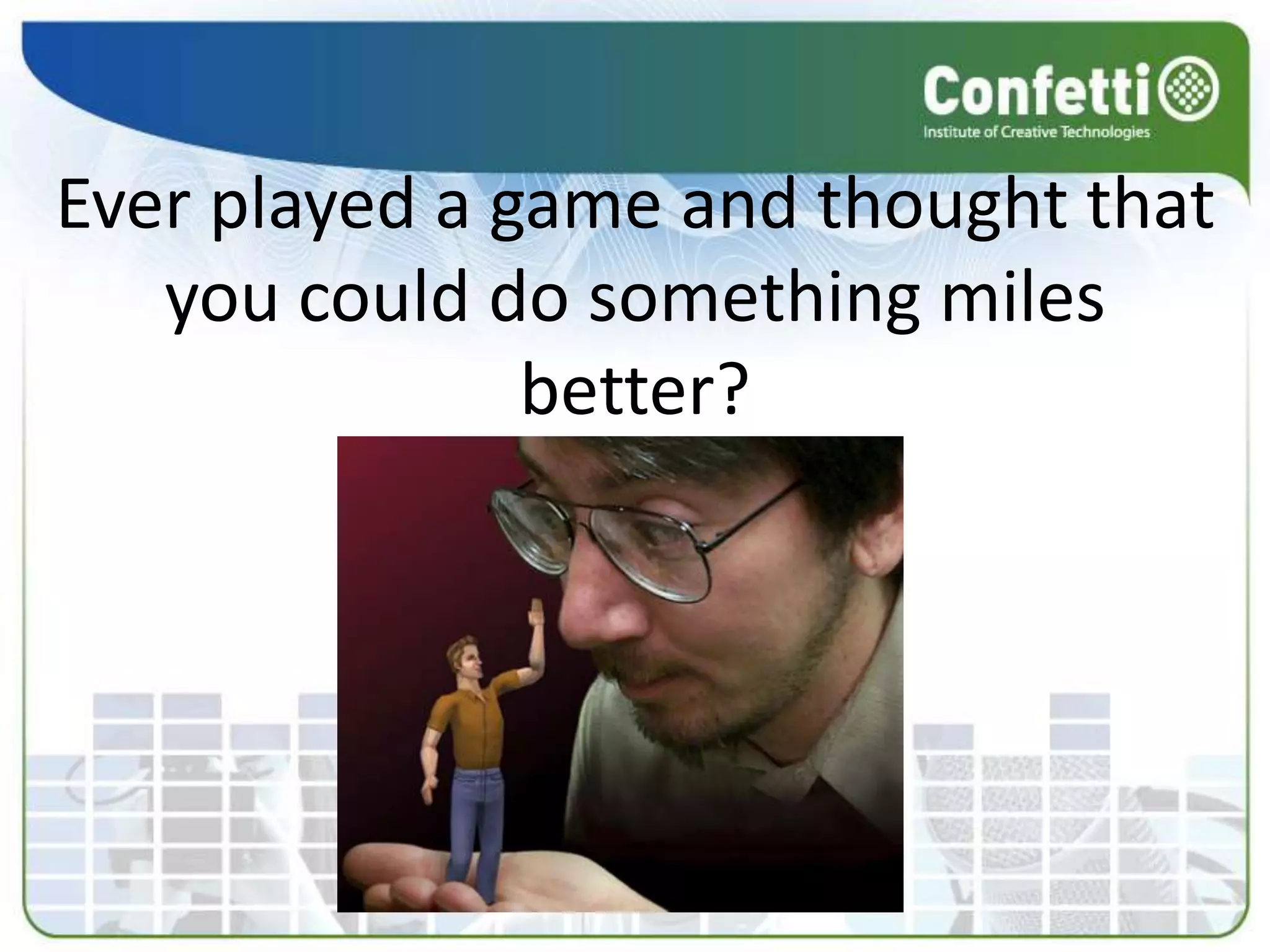 Confetti
Institute of Creative Technologies

Ever played a game and thought that you could do something miles better?